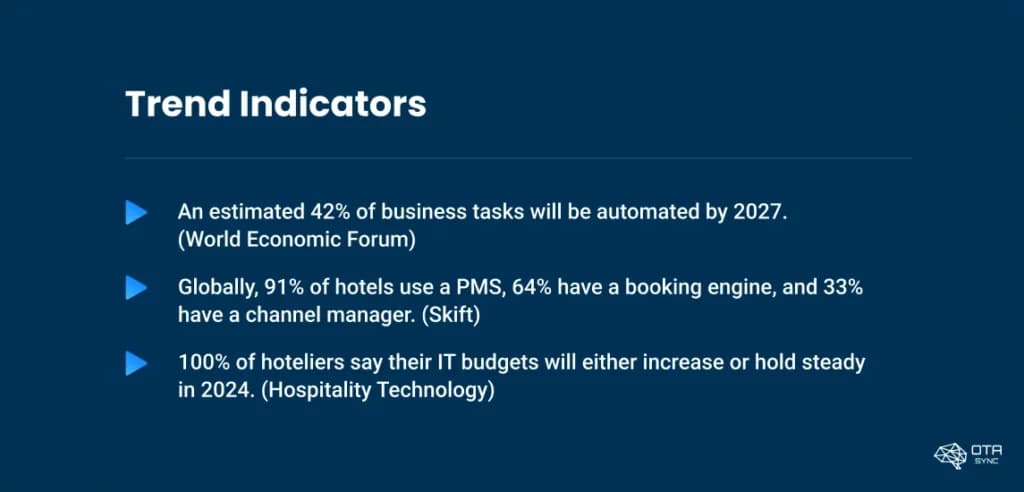 Trend Indicators

An estimated 42% of business tasks will be automated by 2027. (World Economic Forum)

Globally, 91% of hotels use a PMS, 64% have a booking engine, and 33% have a channel manager. (Skift)

100% of hoteliers say their IT budgets will either increase or hold steady in 2024. (Hospitality Technology)

OTA SYNC